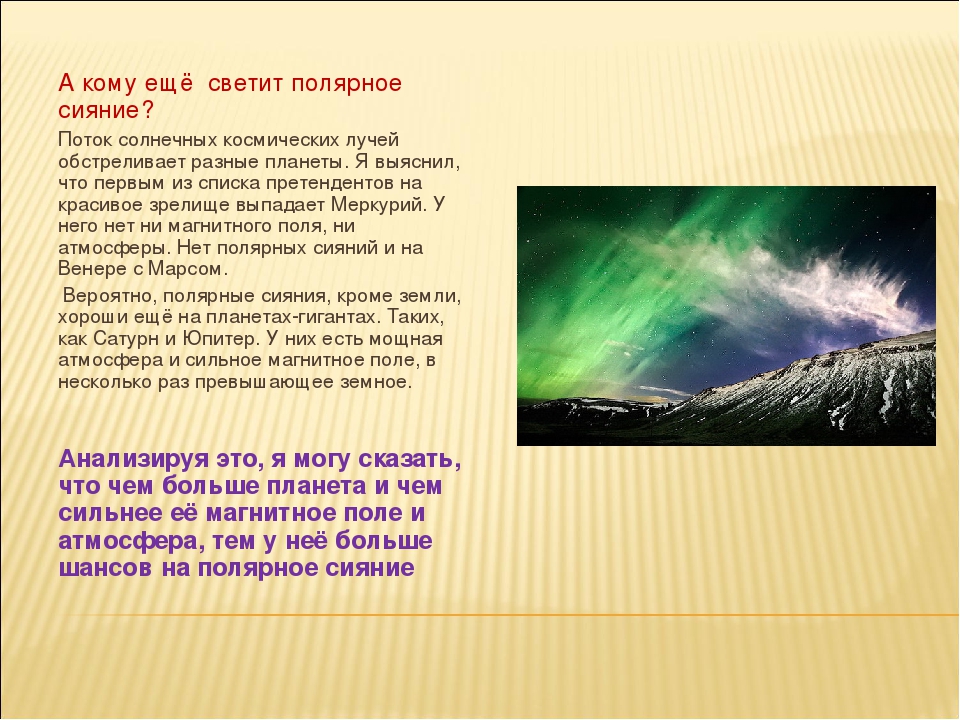 А кому ещё светит полярное сияние?

Поток солнечных космических лучей обстреливает разные планеты. Я выяснил, что первым из списка претендентов на красивое зрелище выпадает Меркурий. У него нет ни магнитного поля, ни атмосферы. Нет полярных сияний и на Венере с Марсом.

Вероятно, полярные сияния, кроме земли, хороши ещё на планетах-гигантах. Таких, как Сатурн и Юпитер. У них есть мощная атмосфера и сильное магнитное поле, в несколько раз превышающее земное.

Анализируя это, я могу сказать, что чем больше планета и чем сильнее её магнитное поле и атмосфера, тем у неё больше шансов на полярное сияние